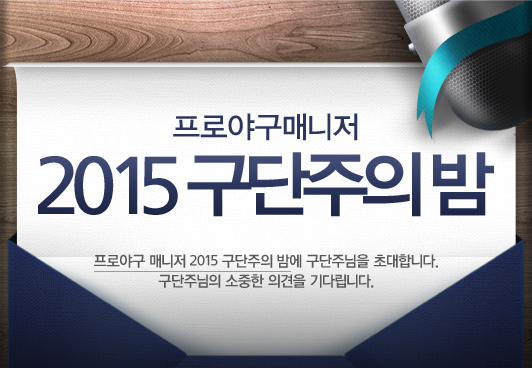 프로야구매니저

2015 구단주의 밤

프로야구 매니저 2015 구단주의 밤에 구단주님을 초대합니다.
구단주님의 소중한 의견을 기다립니다.